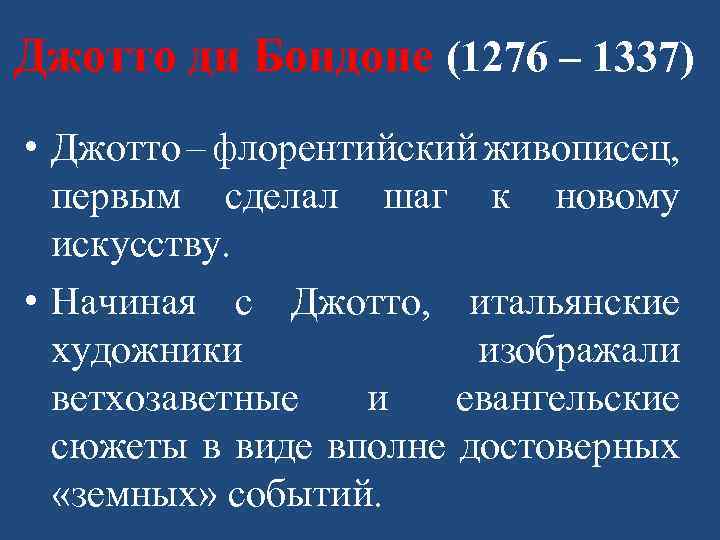 Джотто ди Бондоне (1276 – 1337)

• Джотто – флорентийский живописец, первым сделал шаг к новому искусству.

• Начиная с Джотто, итальянские художники изображали ветхозаветные и евангельские сюжеты в виде вполне достоверных «земных» событий.